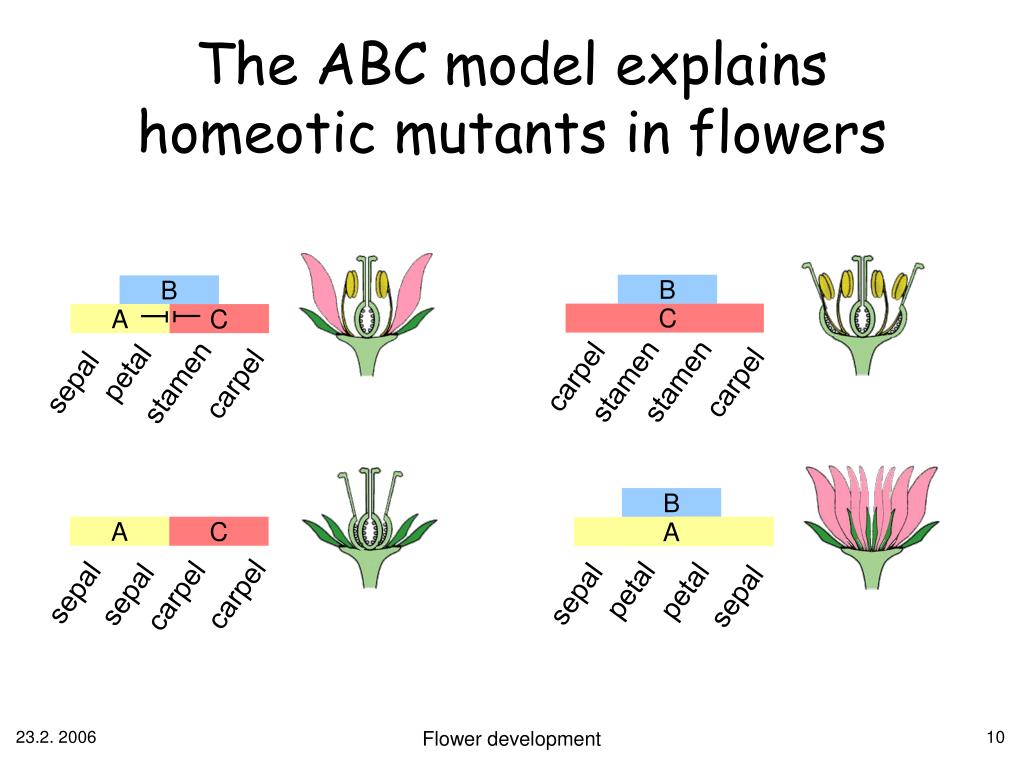 The ABC model explains homeotic mutants in flowers

B
A C
sepal petal stamen carpel

B
C
carpel stamen stamen carpel

A C
sepal sepal carpel carpel

B
A
sepal petal petal sepal

23.2. 2006

Flower development

10